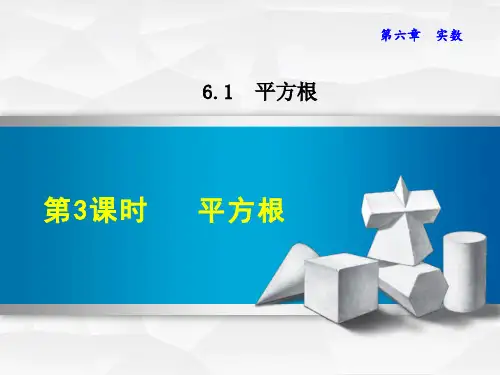 第六章 实数

6.1 平方根

第3课时 平方根